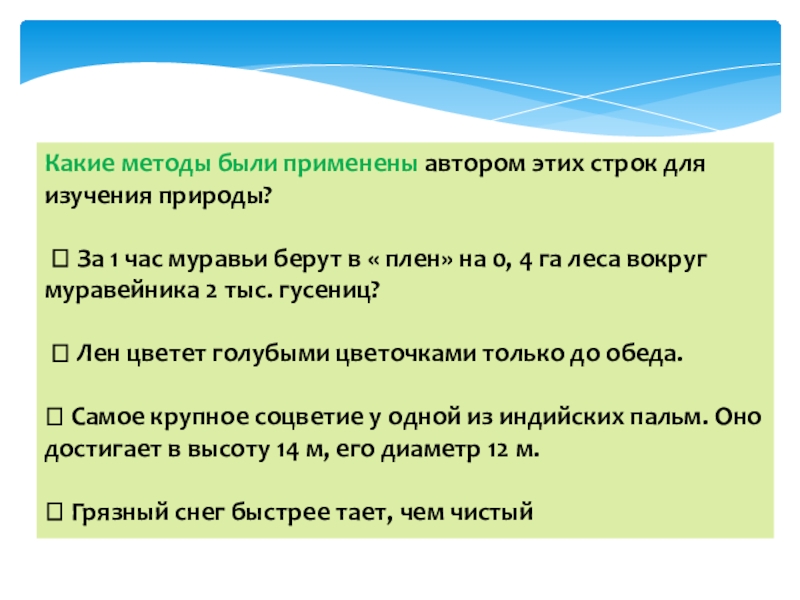 Какие методы были применены автором этих строк для изучения природы?

 За 1 час муравьи берут в « плен» на 0, 4 га леса вокруг муравейника 2 тыс. гусениц?

 Лен цветет голубыми цветочками только до обеда.

 Самое крупное соцветие у одной из индийских пальм. Оно достигает в высоту 14 м, его диаметр 12 м.

 Грязный снег быстрее тает, чем чистый